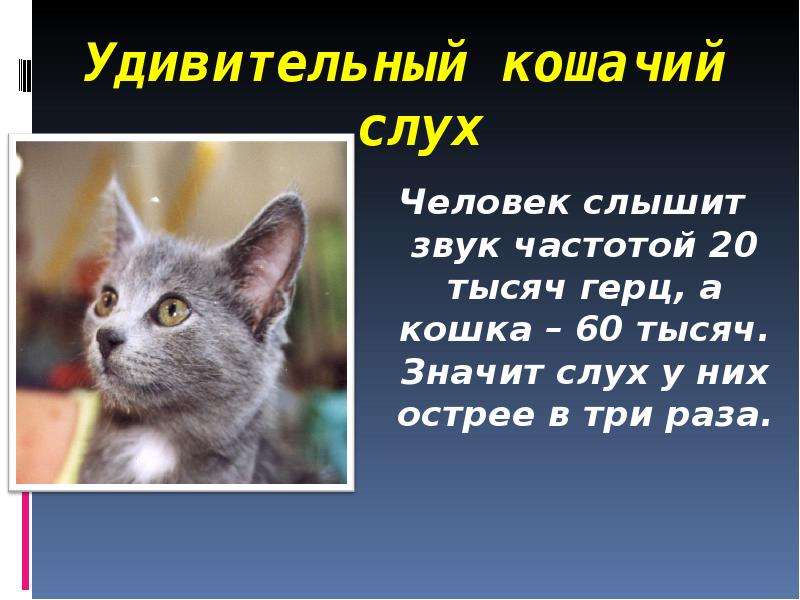 Удивительный кошачий слух

Человек слышит звук частотой 20 тысяч герц, а кошка – 60 тысяч. Значит слух у них острее в три раза.